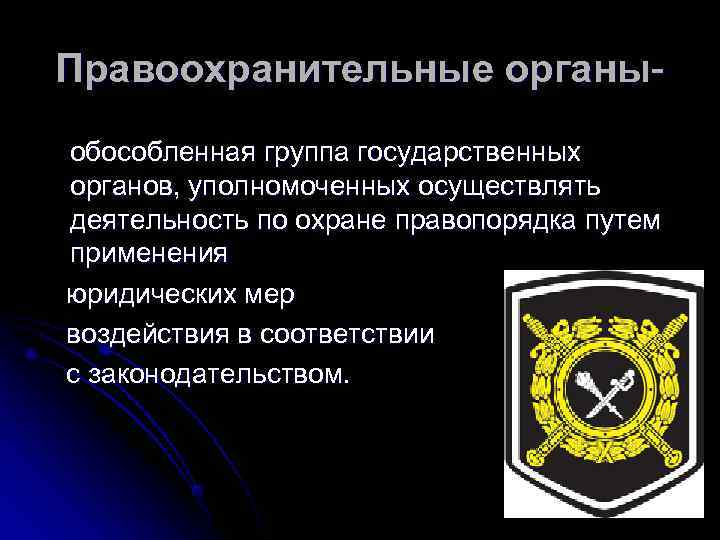 Правоохранительные органы-

обособленная группа государственных органов, уполномоченных осуществлять деятельность по охране правопорядка путем применения

юридических мер

воздействия в соответствии

с законодательством.